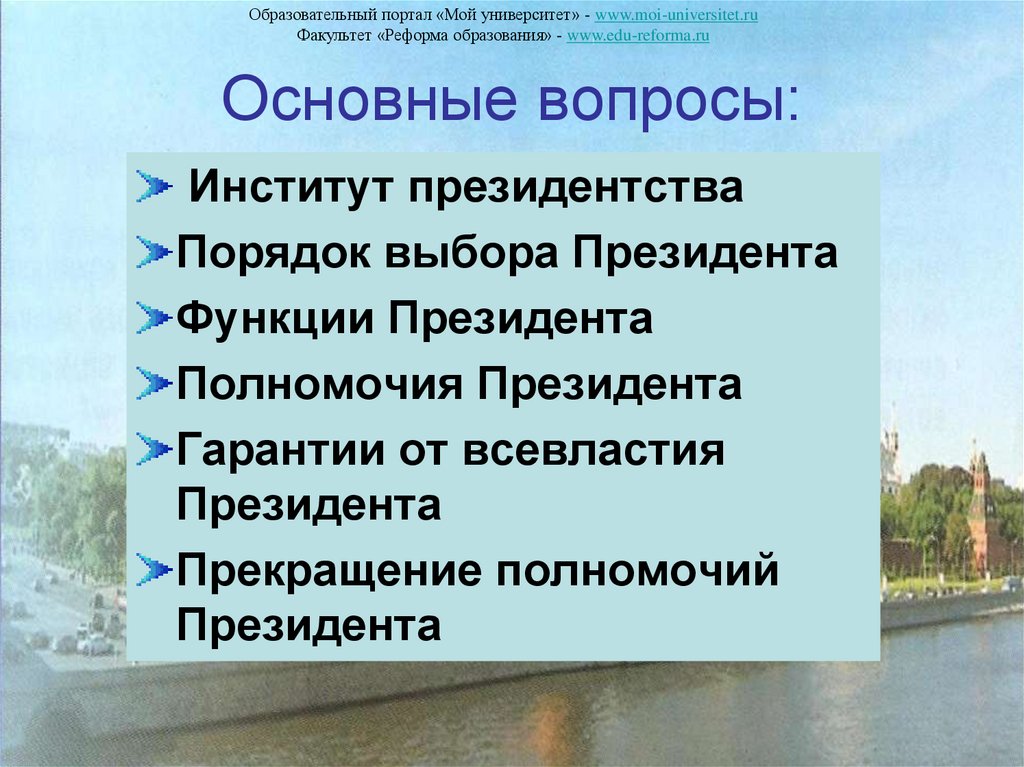 Образовательный портал «Мой университет» - www.moi-universitet.ru
Факультет «Реформа образования» - www.edu-reforma.ru

Основные вопросы:

Институт президентства

Порядок выбора Президента

Функции Президента

Полномочия Президента

Гарантии от всевластия Президента

Прекращение полномочий Президента